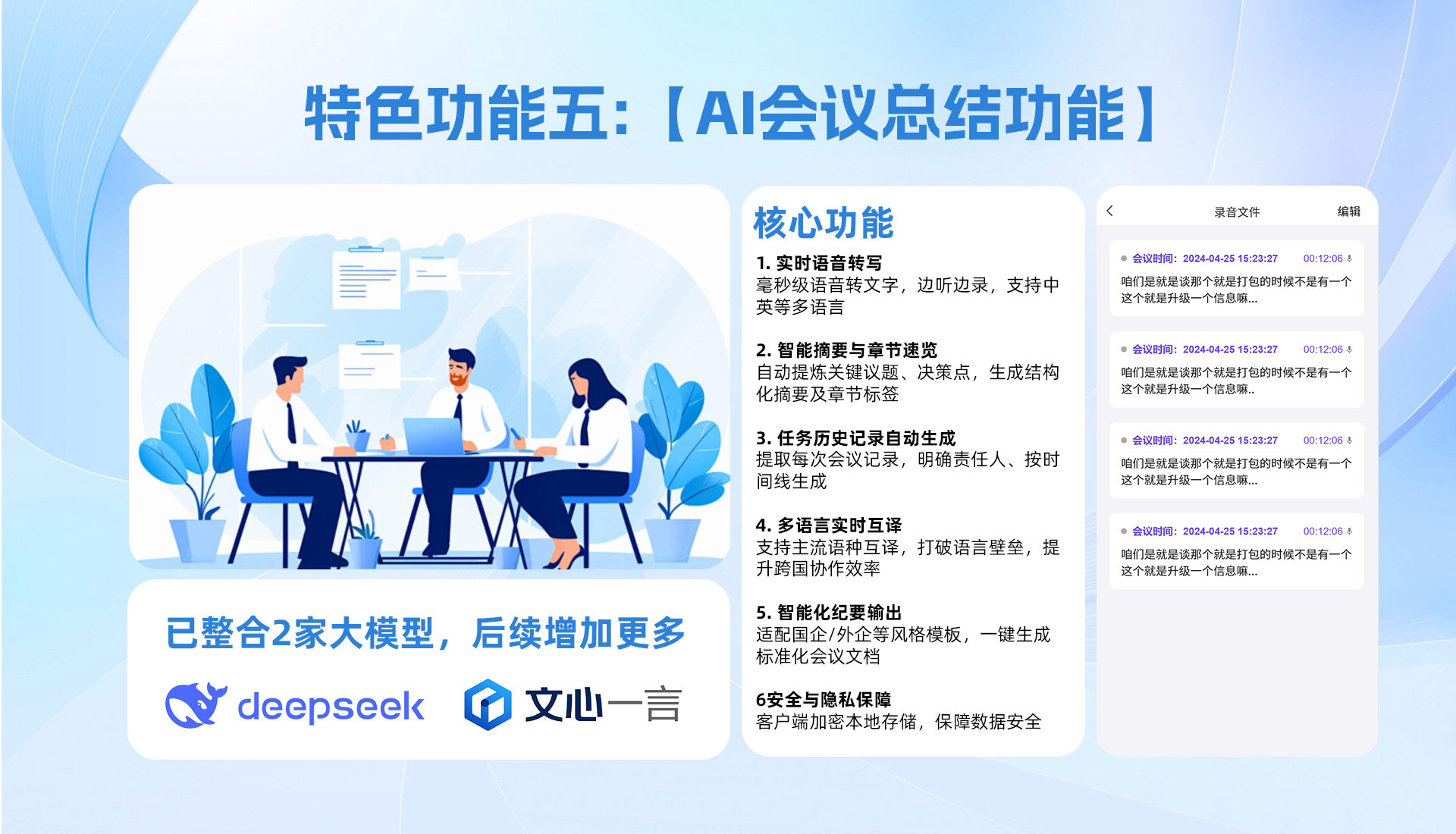 特色功能五:【AI会议总结功能】

已整合2家大模型，后续增加更多

deepseek 文心一言

核心功能

1. 实时语音转写
毫秒级语音转文字，边听边录，支持中英等多语言

2. 智能摘要与章节速览
自动提炼关键议题、决策点，生成结构化摘要及章节标签

3. 任务历史记录自动生成
提取每次会议记录，明确责任人、按时间线生成

4. 多语言实时互译
支持主流语种互译，打破语言壁垒，提升跨国协作效率

5. 智能化纪要输出
适配国企/外企等风格模板，一键生成标准化会议文档

6安全与隐私保障
客户端加密本地存储，保障数据安全

录音文件 编辑

会议时间: 2024-04-25 15:23:27 00:12:06
咱们是就是谈那个就是打包的时候不是有一个这个就是升级一个信息嘛...

会议时间: 2024-04-25 15:23:27 00:12:06
咱们是就是谈那个就是打包的时候不是有一个这个就是升级一个信息嘛..

会议时间: 2024-04-25 15:23:27 00:12:06
咱们是就是谈那个就是打包的时候不是有一个这个就是升级一个信息嘛...

会议时间: 2024-04-25 15:23:27 00:12:06
咱们是就是谈那个就是打包的时候不是有一个这个就是升级一个信息嘛...